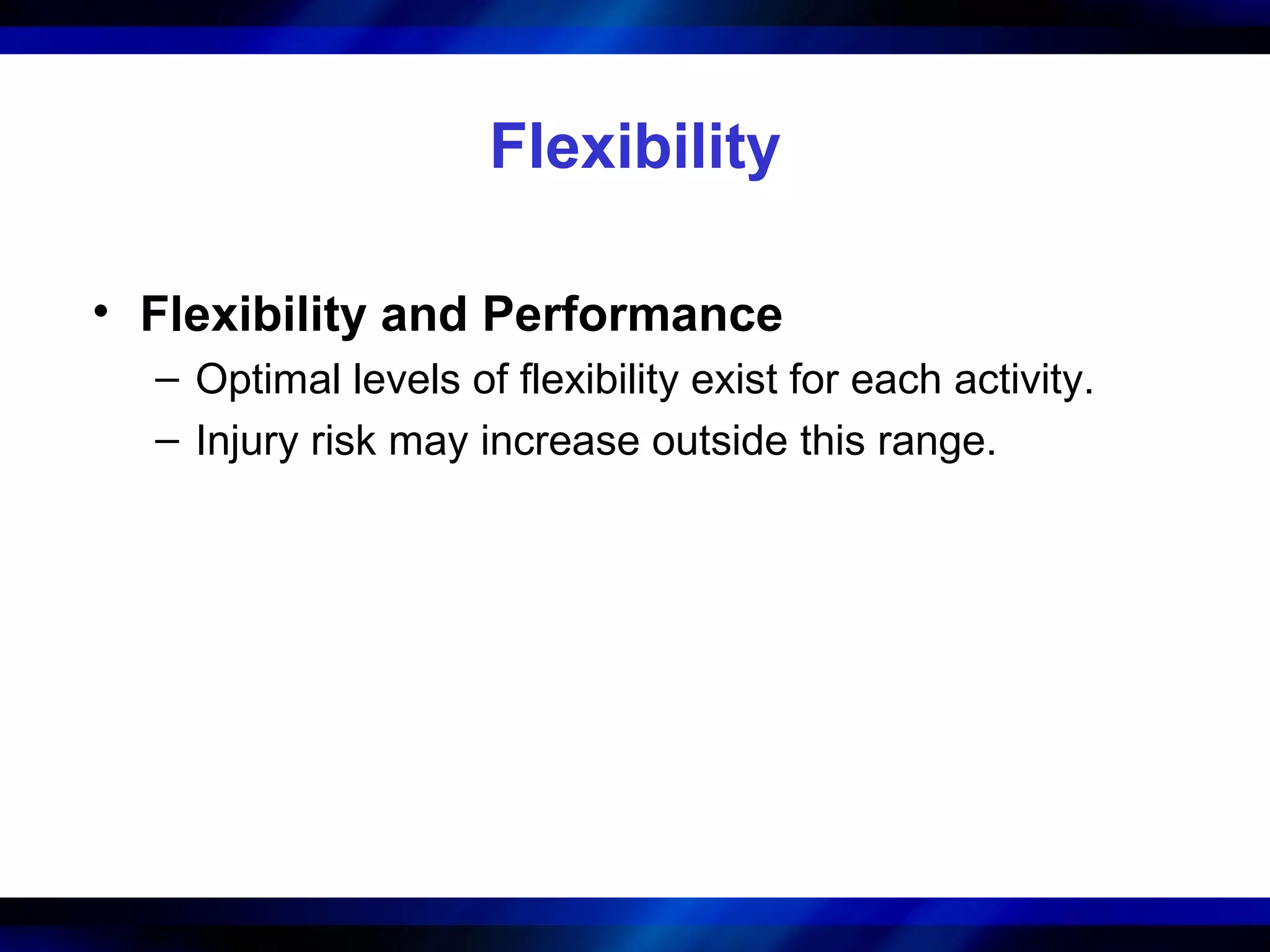 Flexibility

• Flexibility and Performance
– Optimal levels of flexibility exist for each activity.
– Injury risk may increase outside this range.